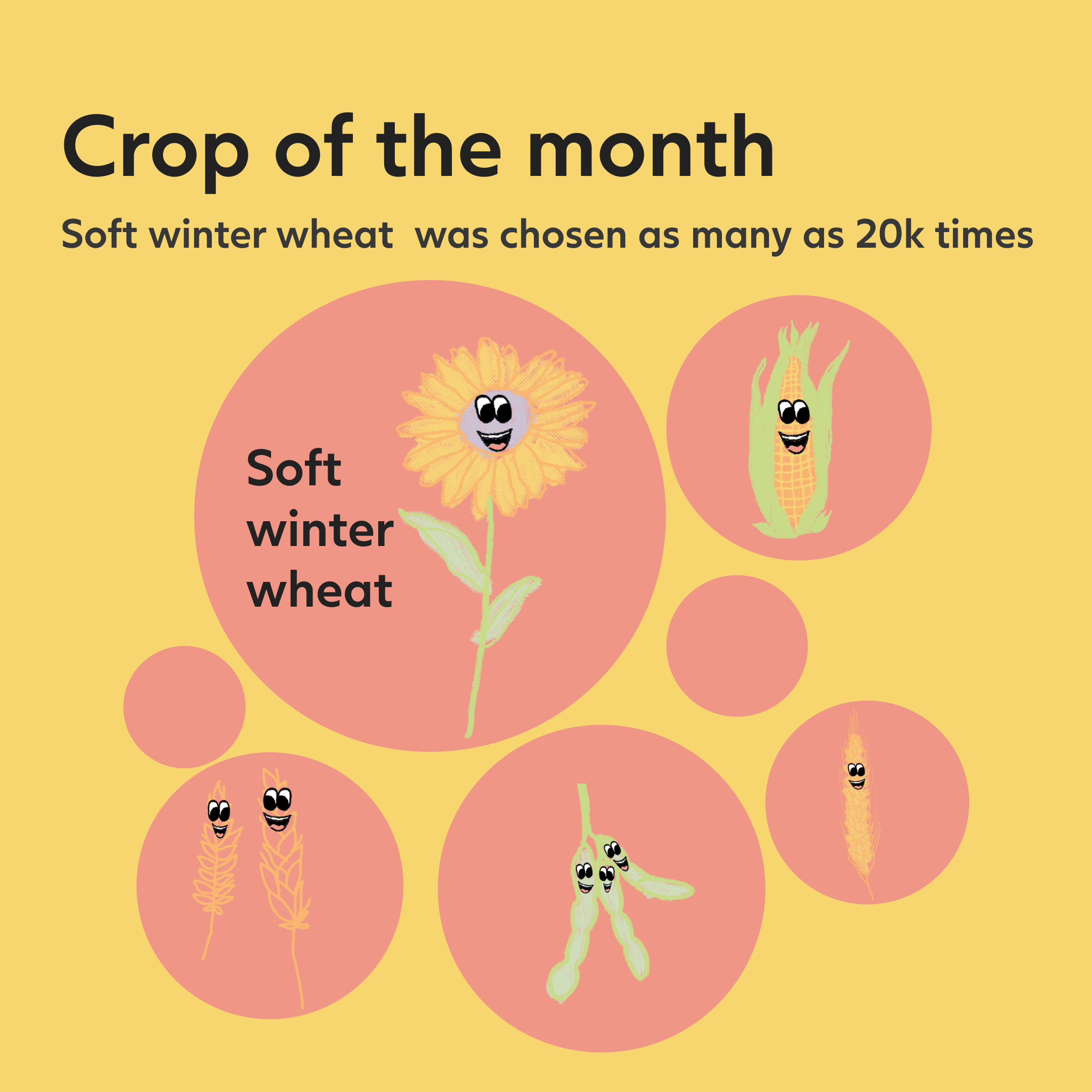 Crop of the month

Soft winter wheat  was chosen as many as 20k times

Soft winter wheat